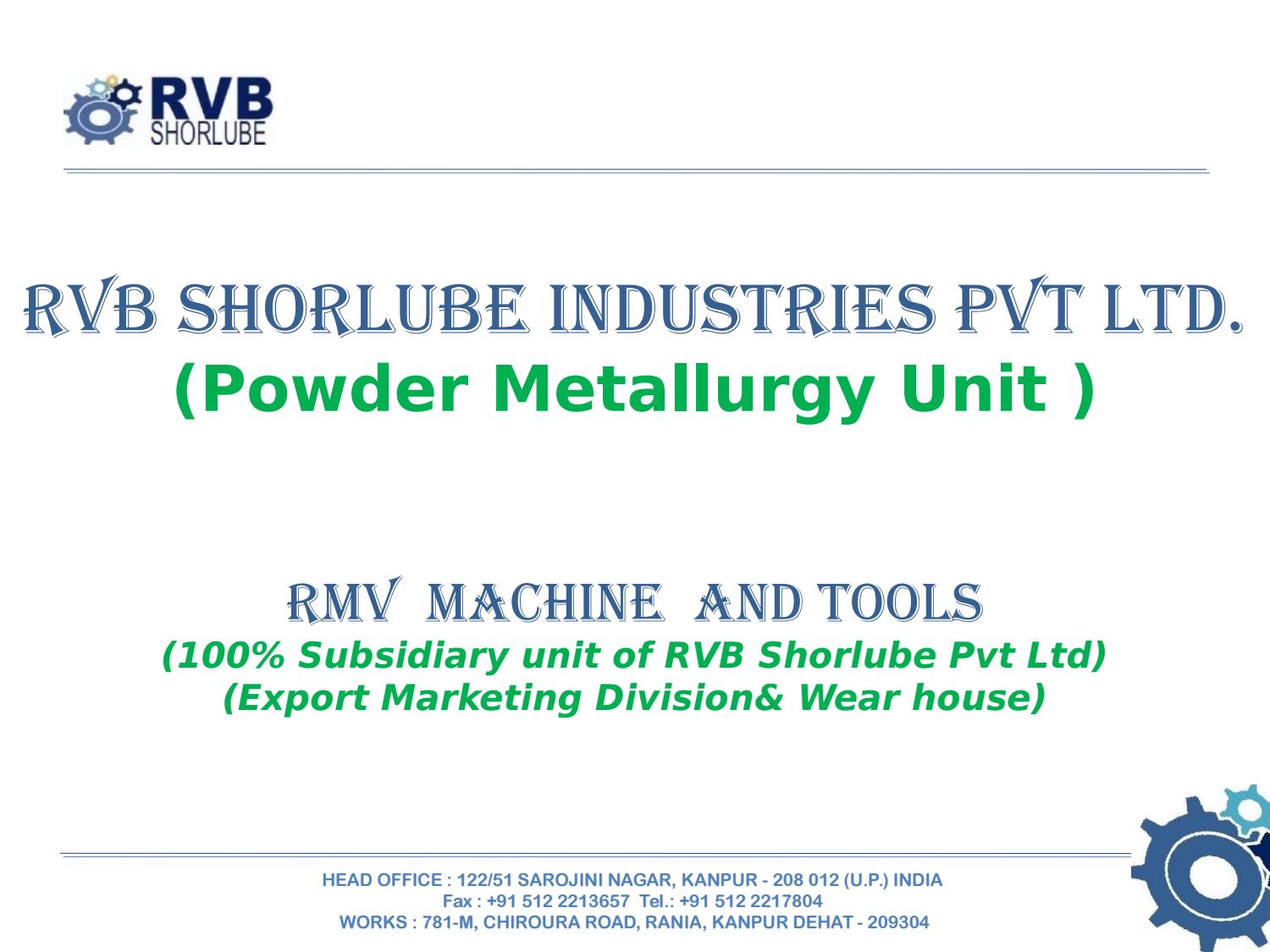 RVB
SHORLUBE

RVB SHORLUBE INDUSTRIES PVT LTD.
(Powder Metallurgy Unit )

RMV MACHINE AND TOOLS
(100% Subsidiary unit of RVB Shorlube Pvt Ltd)
(Export Marketing Division& Wear house)

HEAD OFFICE : 122/51 SAROJINI NAGAR, KANPUR - 208 012 (U.P.) INDIA
Fax : +91 512 2213657 Tel.: +91 512 2217804
WORKS : 781-M, CHIROURA ROAD, RANIA, KANPUR DEHAT - 209304